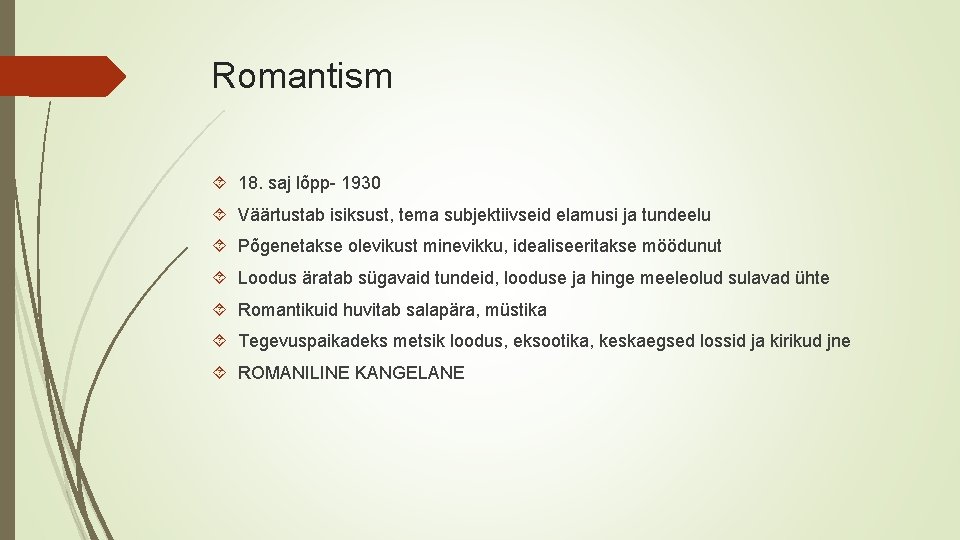 Romantism

18. saj lõpp- 1930

Väärtustab isiksust, tema subjektiivseid elamusi ja tundeelu

Põgenetakse olevikust minevikku, idealiseeritakse möödunut

Loodus äratab sügavaid tundeid, looduse ja hinge meeleolud sulavad ühte

Romantikuid huvitab salapära, müstika

Tegevuspaikadeks metsik loodus, eksootika, keskaegsed lossid ja kirikud jne

ROMANILINE KANGELANE